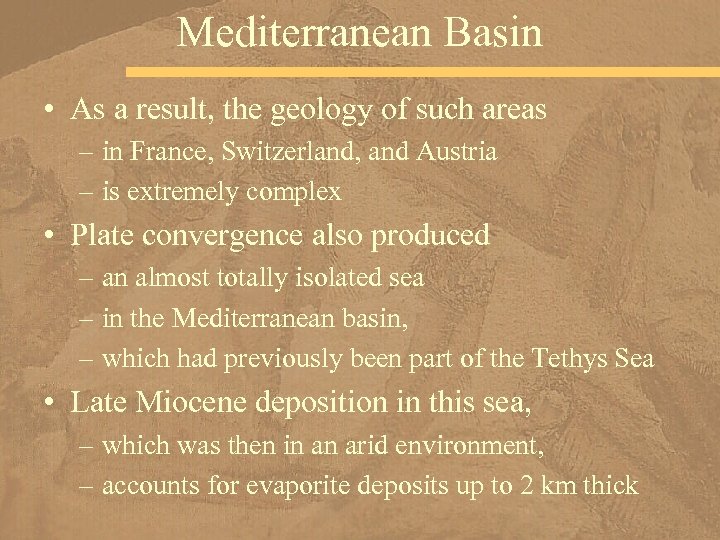 Mediterranean Basin

• As a result, the geology of such areas
– in France, Switzerland, and Austria
– is extremely complex

• Plate convergence also produced
– an almost totally isolated sea
– in the Mediterranean basin,
– which had previously been part of the Tethys Sea

• Late Miocene deposition in this sea,
– which was then in an arid environment,
– accounts for evaporite deposits up to 2 km thick